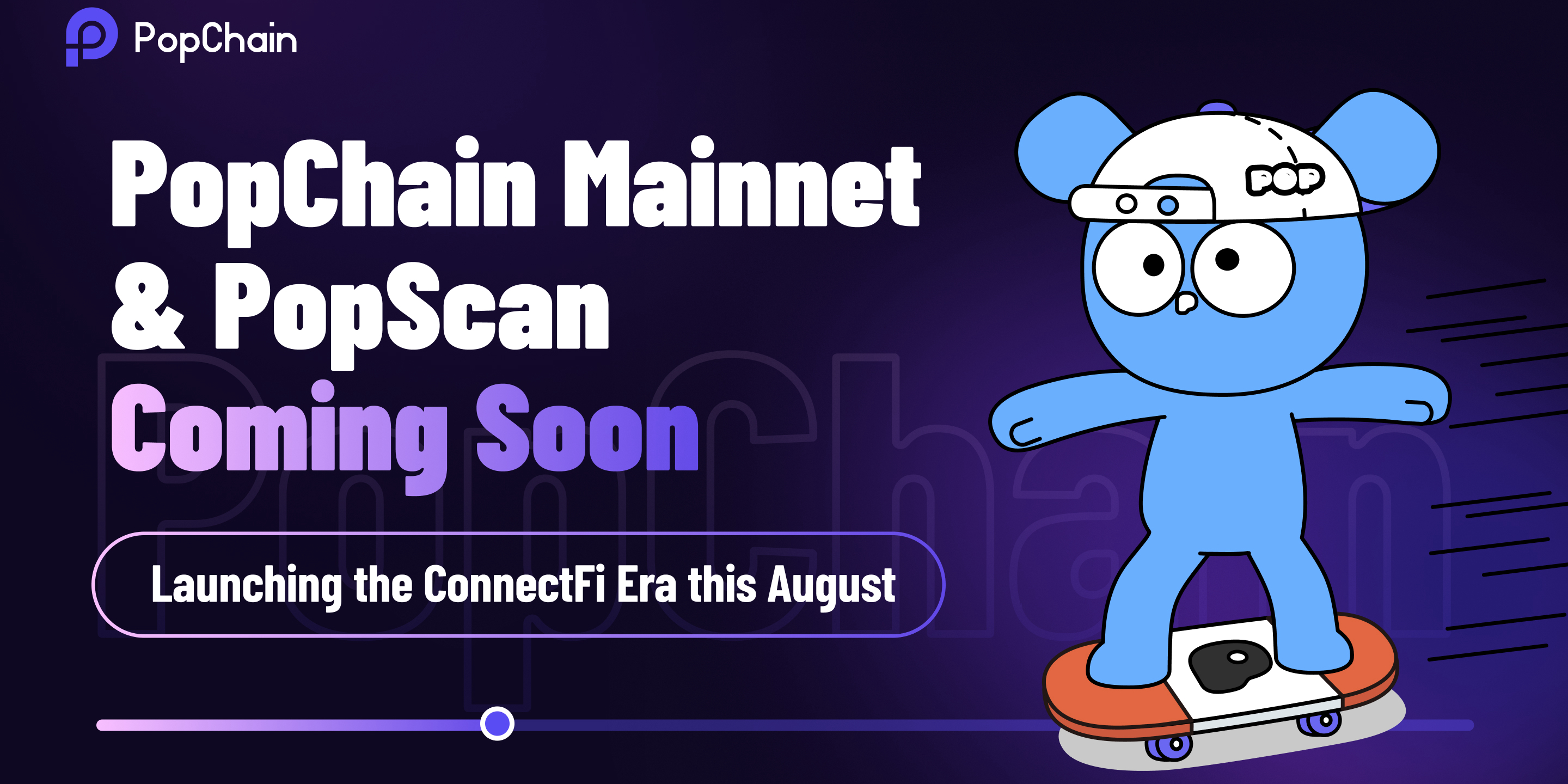 PopChain

PopChain Mainnet & PopScan Coming Soon

PopChain

Launching the ConnectFi Era this August

POP